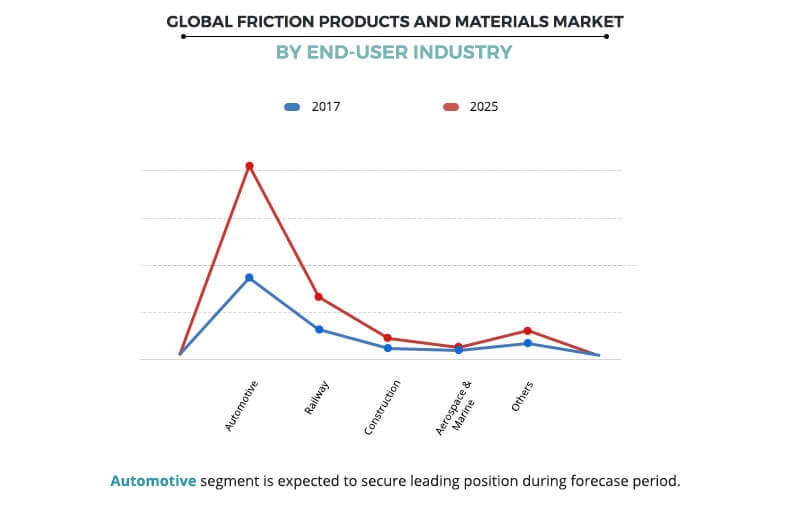 GLOBAL FRICTION PRODUCTS AND MATERIALS MARKET
BY END-USER INDUSTRY

2017
2025

Automotive
Railway
Construction
Aerospace & Marine
Others

Automotive segment is expected to secure leading position during forecase period.